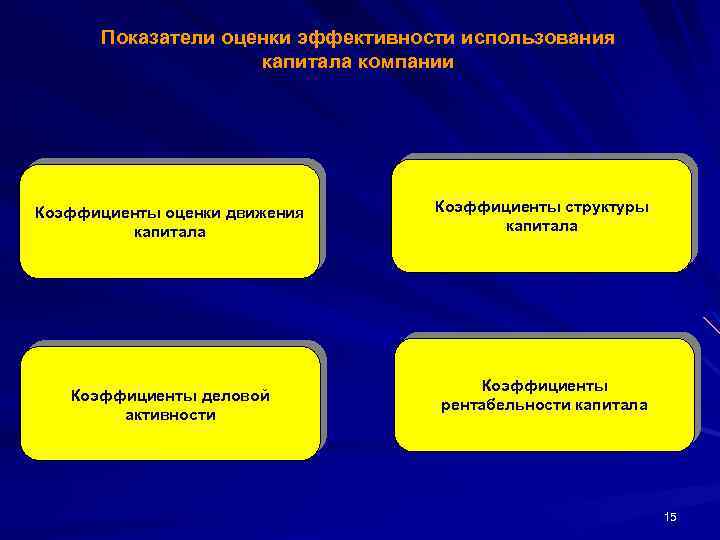 Показатели оценки эффективности использования капитала компании

Коэффициенты оценки движения капитала

Коэффициенты структуры капитала

Коэффициенты деловой активности

Коэффициенты рентабельности капитала

15